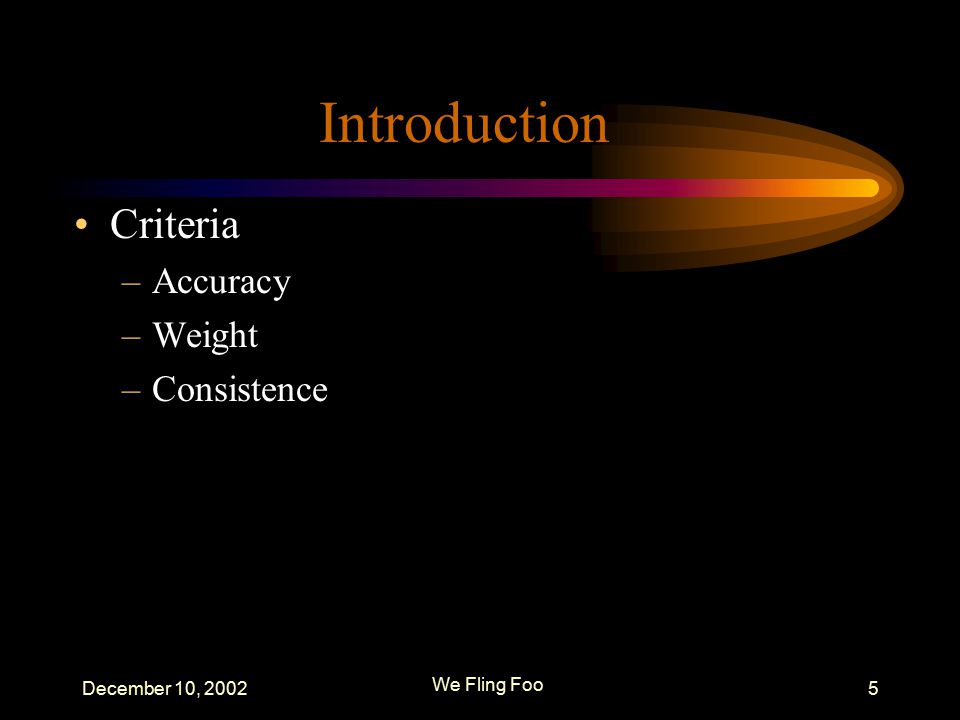 Introduction

• Criteria
– Accuracy
– Weight
– Consistence

December 10, 2002

We Fling Foo

5